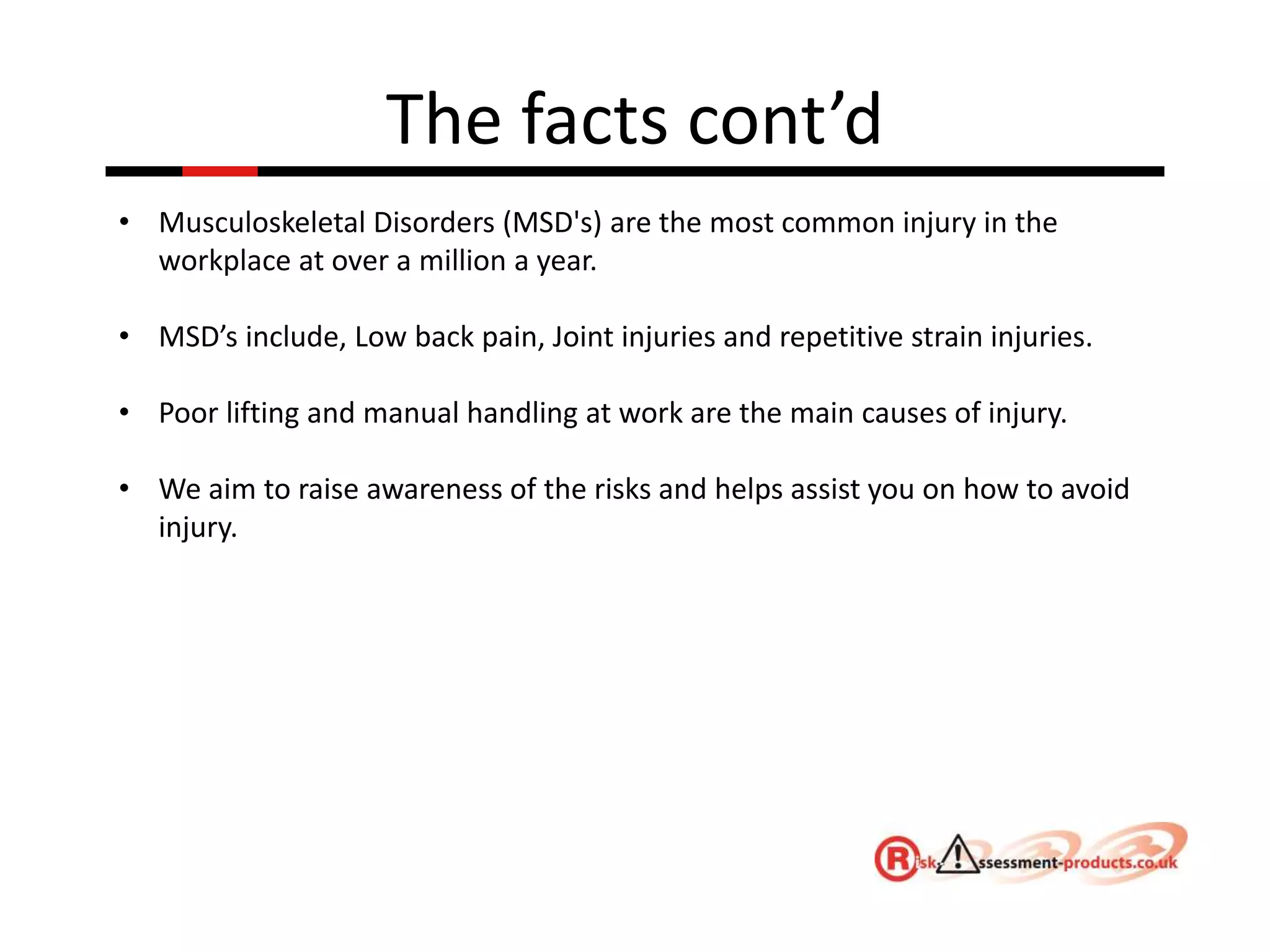 The facts cont’d

• Musculoskeletal Disorders (MSD's) are the most common injury in the workplace at over a million a year.

• MSD’s include, Low back pain, Joint injuries and repetitive strain injuries.

• Poor lifting and manual handling at work are the main causes of injury.

• We aim to raise awareness of the risks and helps assist you on how to avoid injury.

Risk-Assessment-products.co.uk